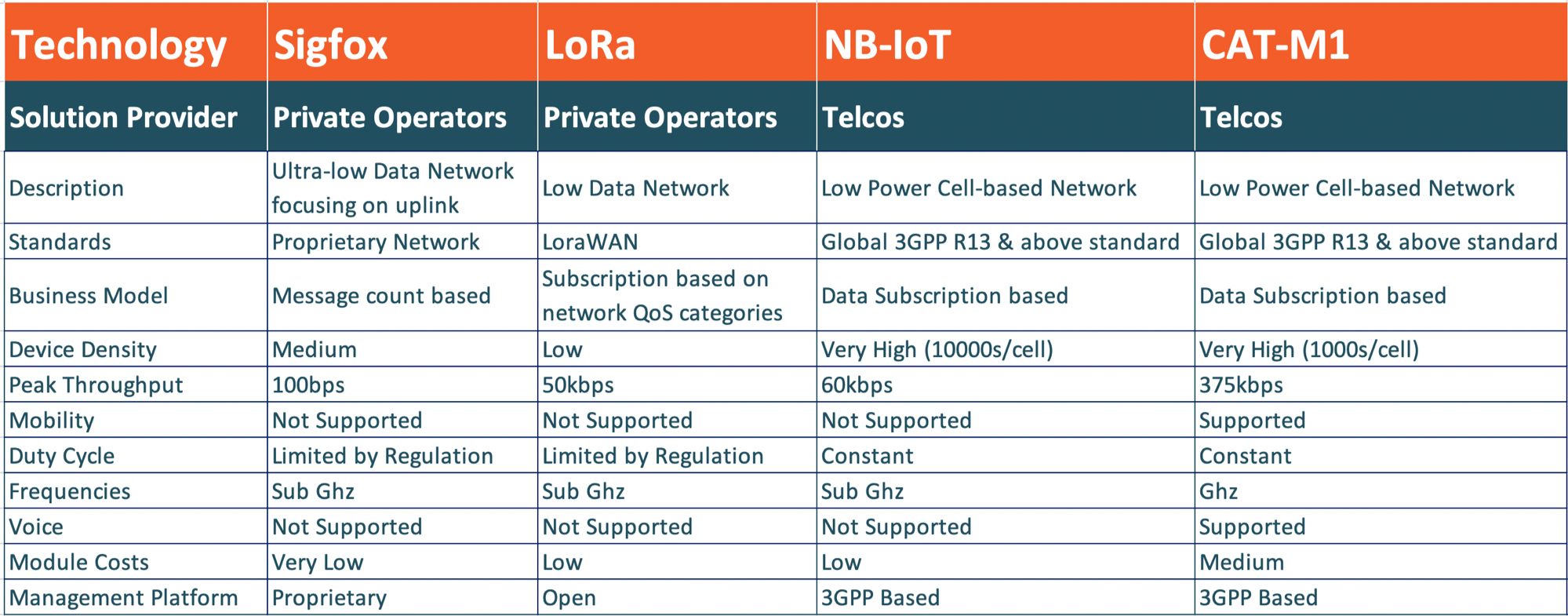 | Technology | Sigfox | LoRa | NB-IoT | CAT-M1 |
|---|---|---|---|---|
| Solution Provider | Private Operators | Private Operators | Telcos | Telcos |
| Description | Ultra-low Data Network focusing on uplink | Low Data Network | Low Power Cell-based Network | Low Power Cell-based Network |
| Standards | Proprietary Network | LoraWAN | Global 3GPP R13 & above standard | Global 3GPP R13 & above standard |
| Business Model | Message count based | Subscription based on network QoS categories | Data Subscription based | Data Subscription based |
| Device Density | Medium | Low | Very High (10000s/cell) | Very High (1000s/cell) |
| Peak Throughput | 100bps | 50kbps | 60kbps | 375kbps |
| Mobility | Not Supported | Not Supported | Not Supported | Supported |
| Duty Cycle | Limited by Regulation | Limited by Regulation | Constant | Constant |
| Frequencies | Sub Ghz | Sub Ghz | Sub Ghz | Ghz |
| Voice | Not Supported | Not Supported | Not Supported | Supported |
| Module Costs | Very Low | Low | Low | Medium |
| Management Platform | Proprietary | Open | 3GPP Based | 3GPP Based |